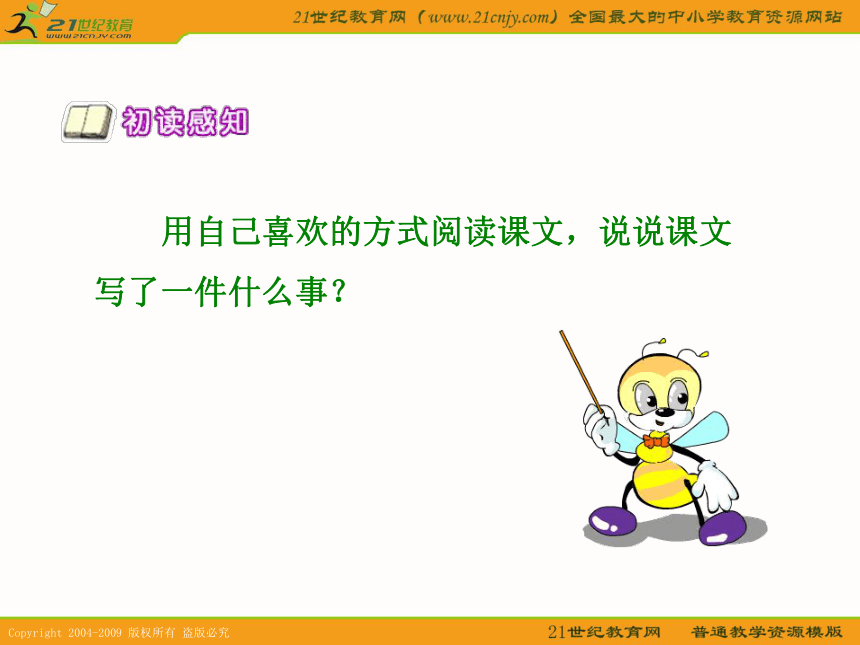 21世纪教育
www.21cnjy.com

21世纪教育网（www.21cnjy.com）全国最大的中小学教育资源网站

初读感知

用自己喜欢的方式阅读课文，说说课文写了一件什么事？

Copyright 2004-2009 版权所有 盗版必究

21世纪教育网　普通教学资源模版